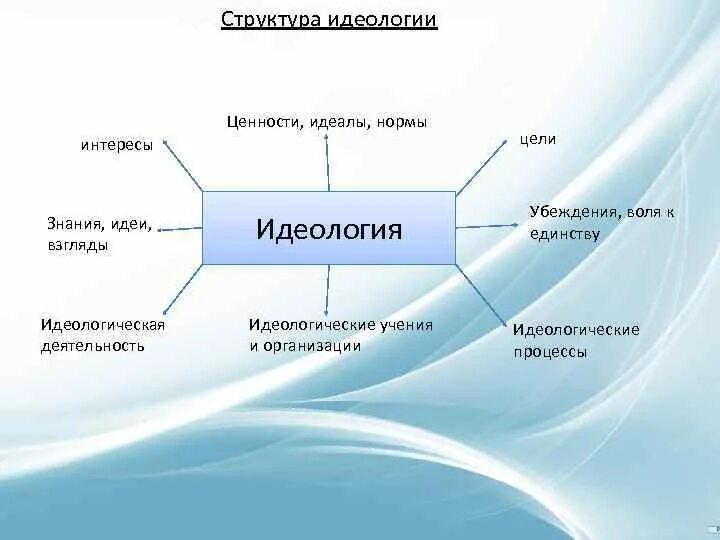 Структура идеологии

Ценности, идеалы, нормы

интересы

цели

Знания, идеи, взгляды

Идеология

Убеждения, воля к единству

Идеологическая деятельность

Идеологические учения и организации

Идеологические процессы